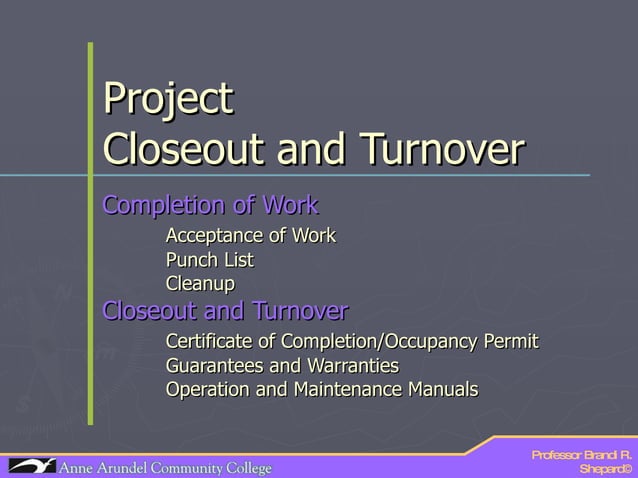 Project
Closeout and Turnover

Completion of Work

Acceptance of Work
Punch List
Cleanup

Closeout and Turnover

Certificate of Completion/Occupancy Permit
Guarantees and Warranties
Operation and Maintenance Manuals

Anne Arundel Community College

Professor Brandi R. Shepard©